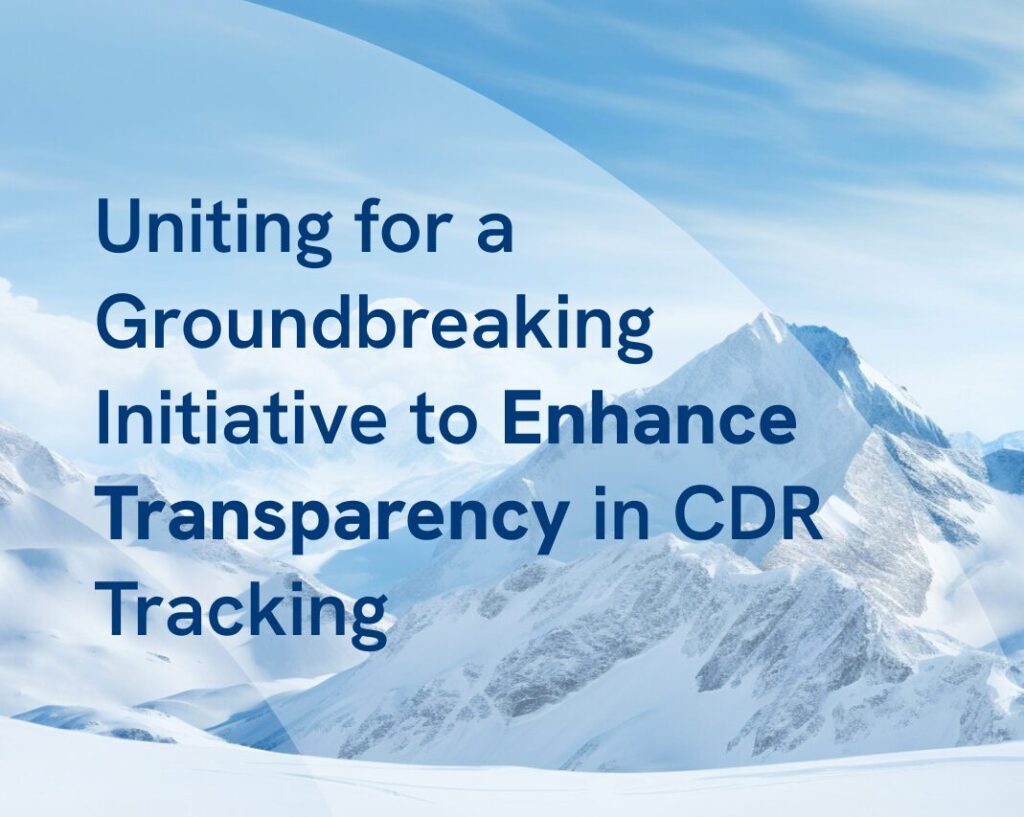 Uniting for a Groundbreaking Initiative to Enhance Transparency in CDR Tracking